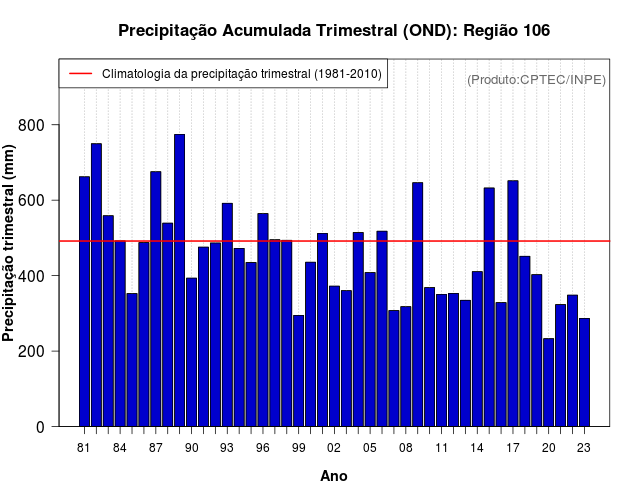 Precipitação Acumulada Trimestral (OND): Região 106

Climatologia da precipitação trimestral (1981-2010)

(Produto:CPTEC/INPE)

Precipitação trimestral (mm)

800
600
400
200
0

81 84 87 90 93 96 99 02 05 08 11 14 17 20 23

Ano